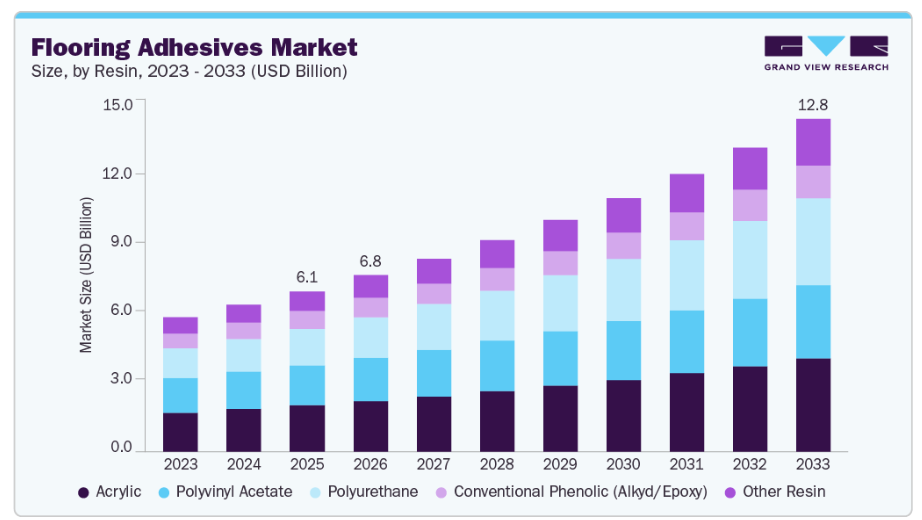 Flooring Adhesives Market
Size, by Resin, 2023 - 2033 (USD Billion)

GRAND VIEW RESEARCH

Market Size (USD Billion)

15.0
12.0
9.0
6.0
3.0
0.0

6.1
6.8
12.8

2023 2024 2025 2026 2027 2028 2029 2030 2031 2032 2033

Acrylic Polyvinyl Acetate Polyurethane Conventional Phenolic (Alkyd/Epoxy) Other Resin